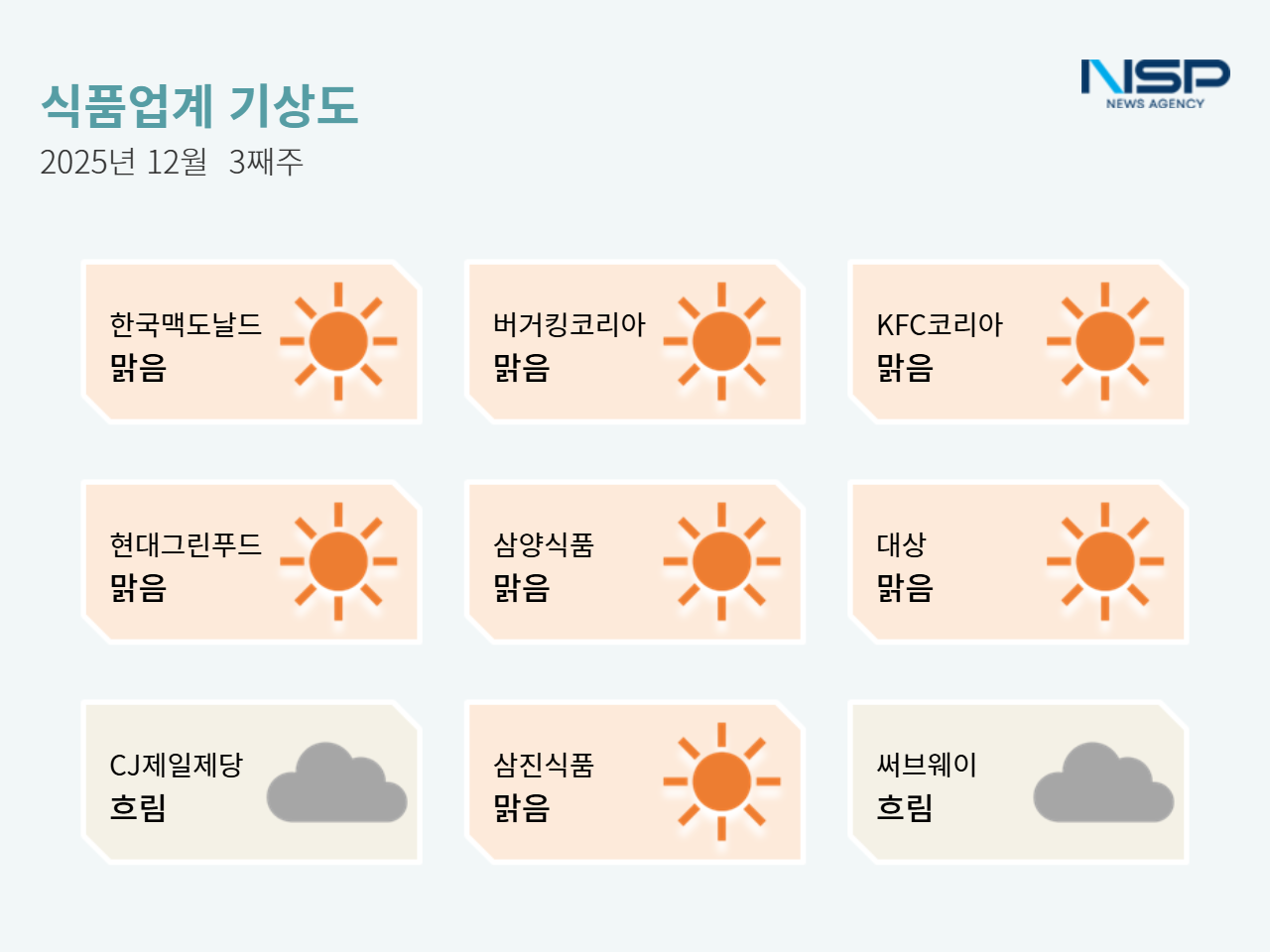 식품업계 기상도
2025년 12월 3째주

NSP NEWS AGENCY

한국맥도날드
맑음

버거킹코리아
맑음

KFC코리아
맑음

현대그린푸드
맑음

삼양식품
맑음

대상
맑음

CJ제일제당
흐림

삼진식품
맑음

써브웨이
흐림